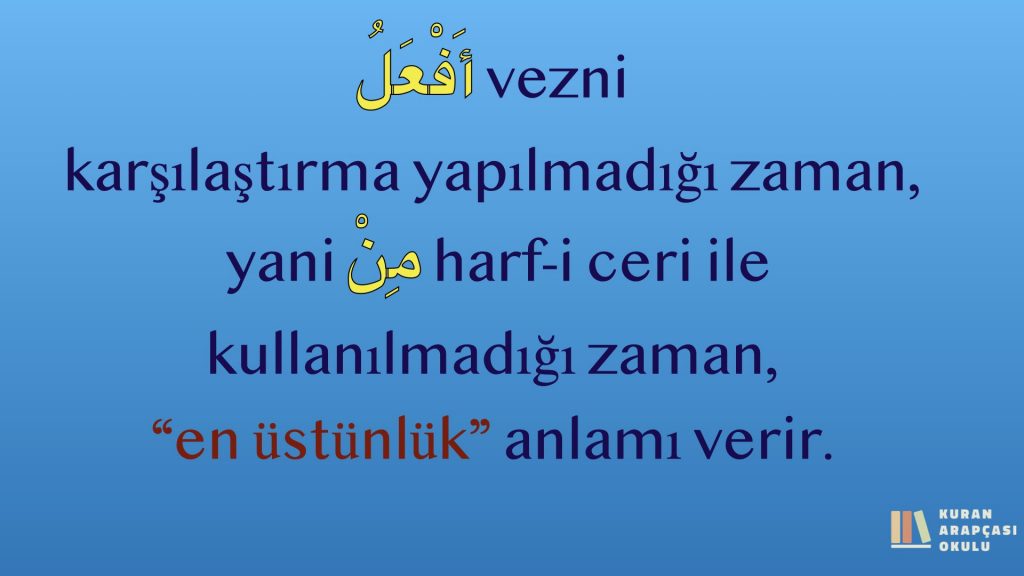 أَفْعَلُ vezni
karşılaştırma yapılmadığı zaman,
yani مِنْ harf-i ceri ile
kullanılmadığı zaman,
“en üstünlük” anlamı verir.

KURAN ARAPÇASI OKULU